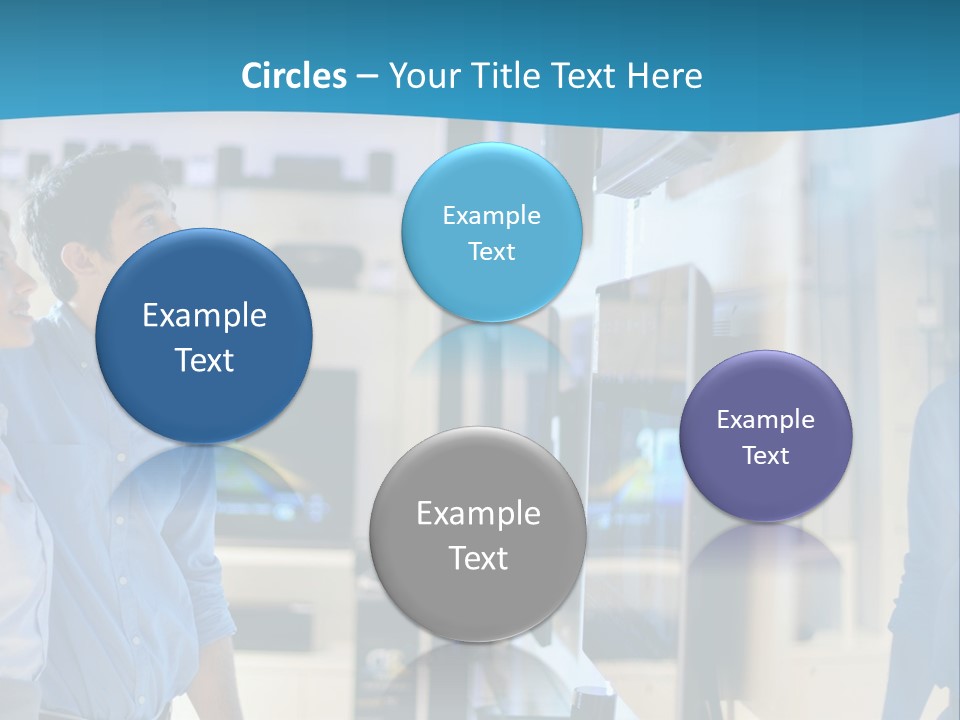 Circles – Your Title Text Here

Example Text

Example Text

Example Text

Example Text